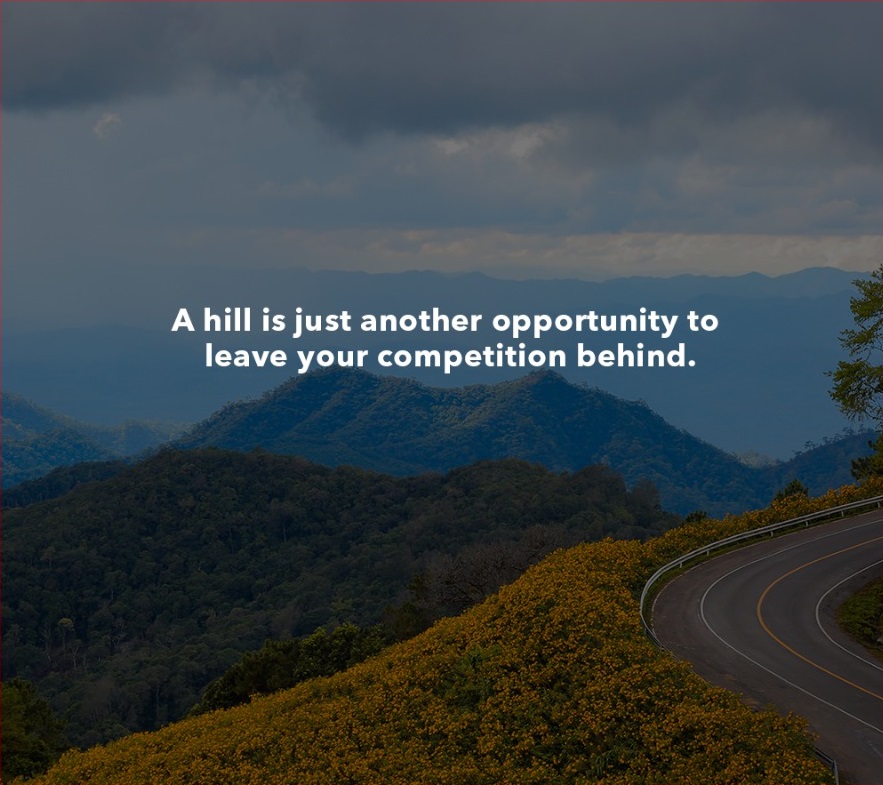 A hill is just another opportunity to leave your competition behind.